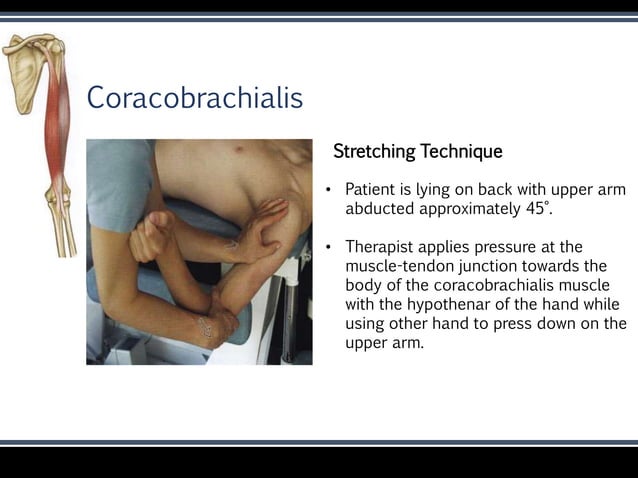 Coracobrachialis

Stretching Technique

• Patient is lying on back with upper arm abducted approximately 45°.

• Therapist applies pressure at the muscle-tendon junction towards the body of the coracobrachialis muscle with the hypothenar of the hand while using other hand to press down on the upper arm.